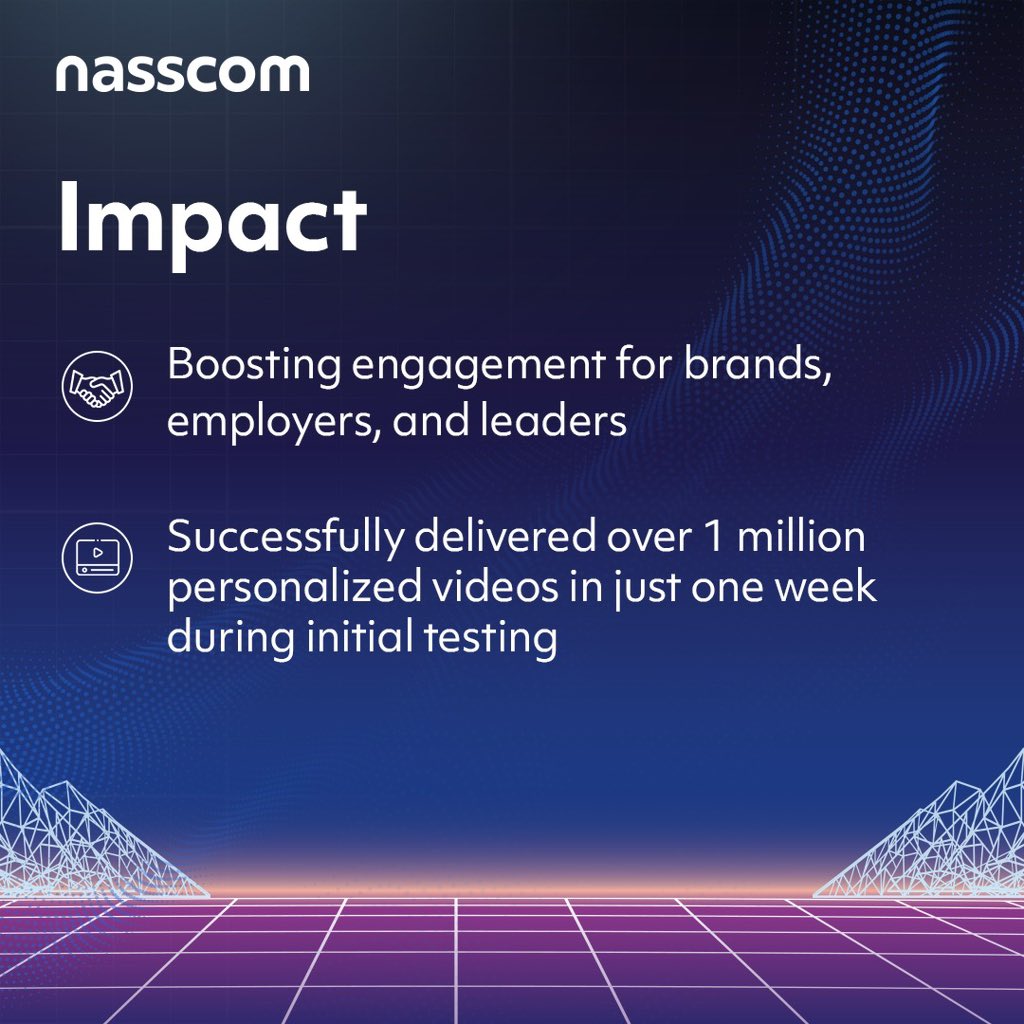 nasscom

Impact

Boosting engagement for brands, employers, and leaders

Successfully delivered over 1 million personalized videos in just one week during initial testing